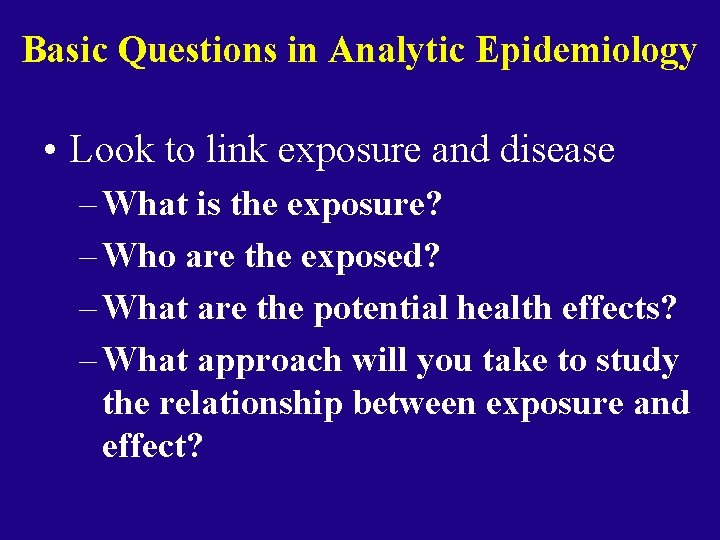 Basic Questions in Analytic Epidemiology

• Look to link exposure and disease
– What is the exposure?
– Who are the exposed?
– What are the potential health effects?
– What approach will you take to study the relationship between exposure and effect?